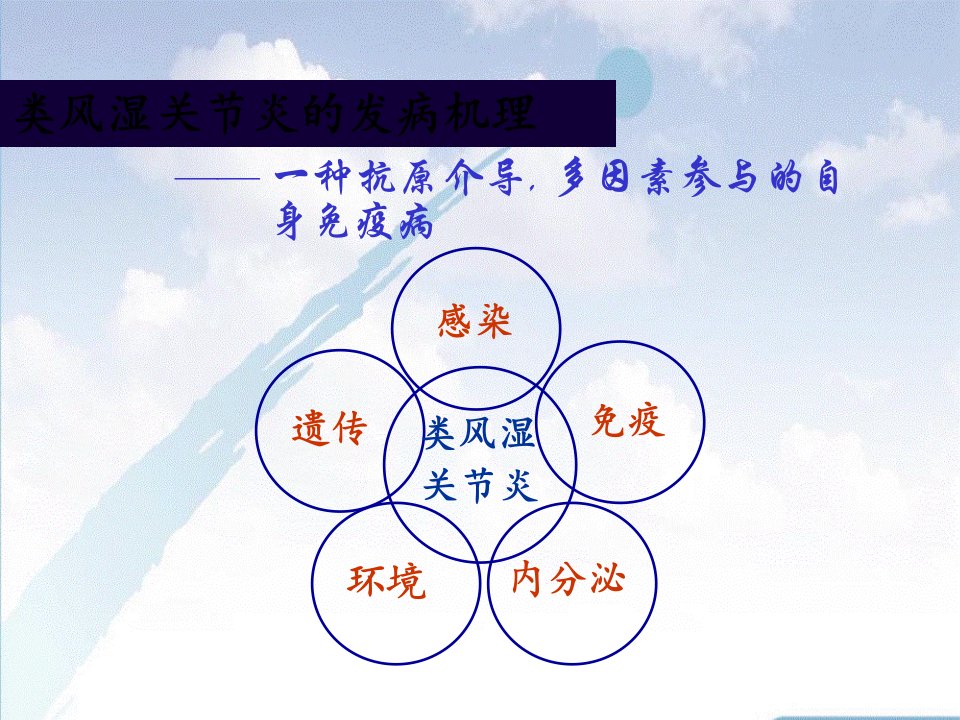 类风湿关节炎的发病机理

——一种抗原介导，多因素参与的自身免疫病

感染

遗传

类风湿关节炎

免疫

环境

内分泌